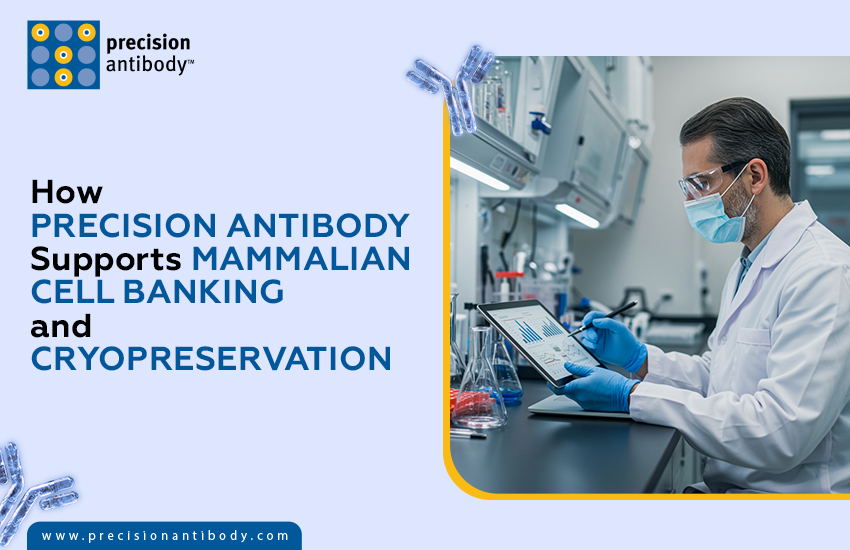 precision antibody™

How PRECISION ANTIBODY Supports MAMMALIAN CELL BANKING and CRYOPRESERVATION

www.precisionantibody.com